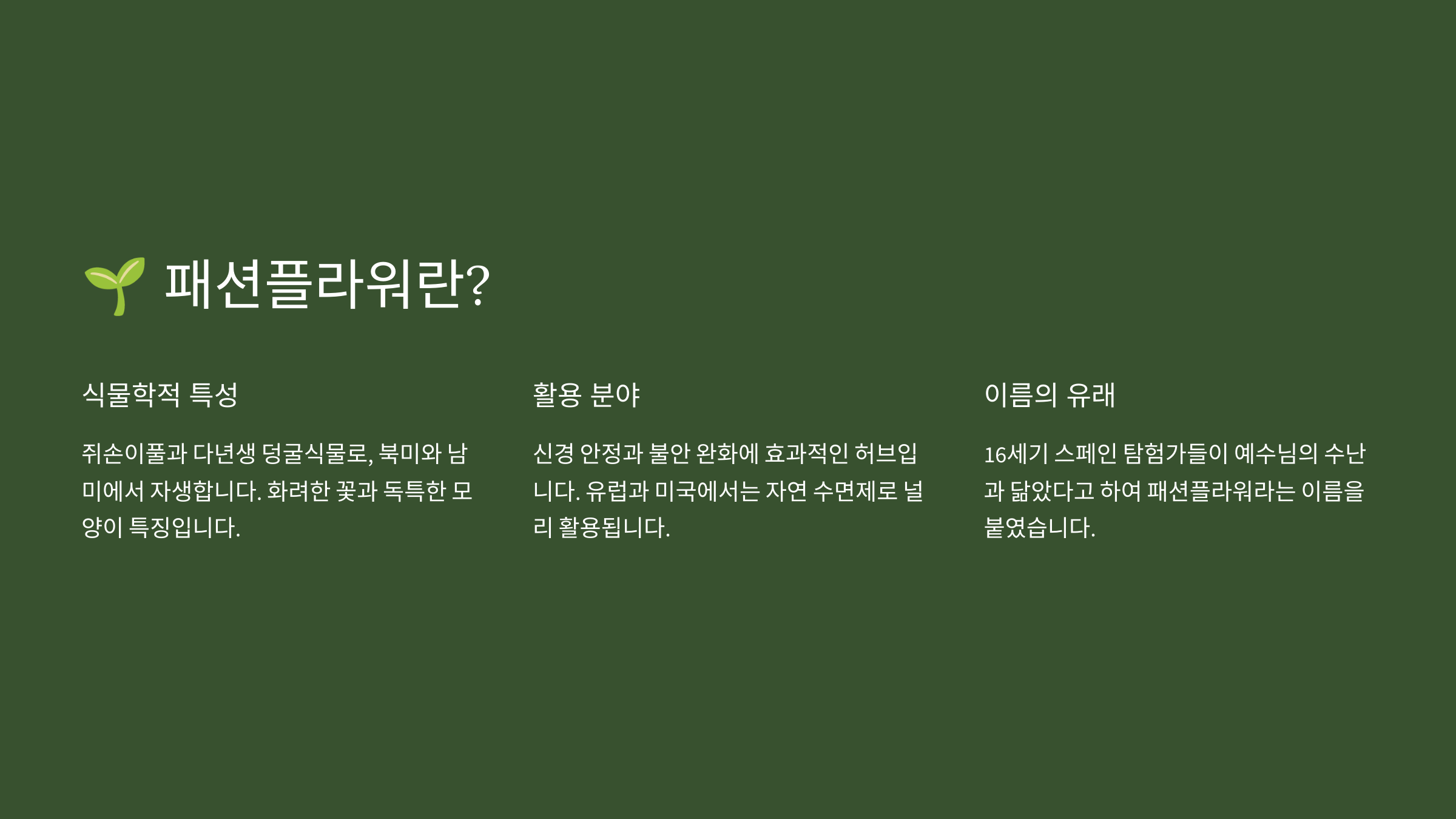 🌱 패션플라워란?

식물학적 특성

쥐손이풀과 다년생 덩굴식물로, 북미와 남미에서 자생합니다. 화려한 꽃과 독특한 모양이 특징입니다.

활용 분야

신경 안정과 불안 완화에 효과적인 허브입니다. 유럽과 미국에서는 자연 수면제로 널리 활용됩니다.

이름의 유래

16세기 스페인 탐험가들이 예수님의 수난과 닮았다고 하여 패션플라워라는 이름을 붙였습니다.